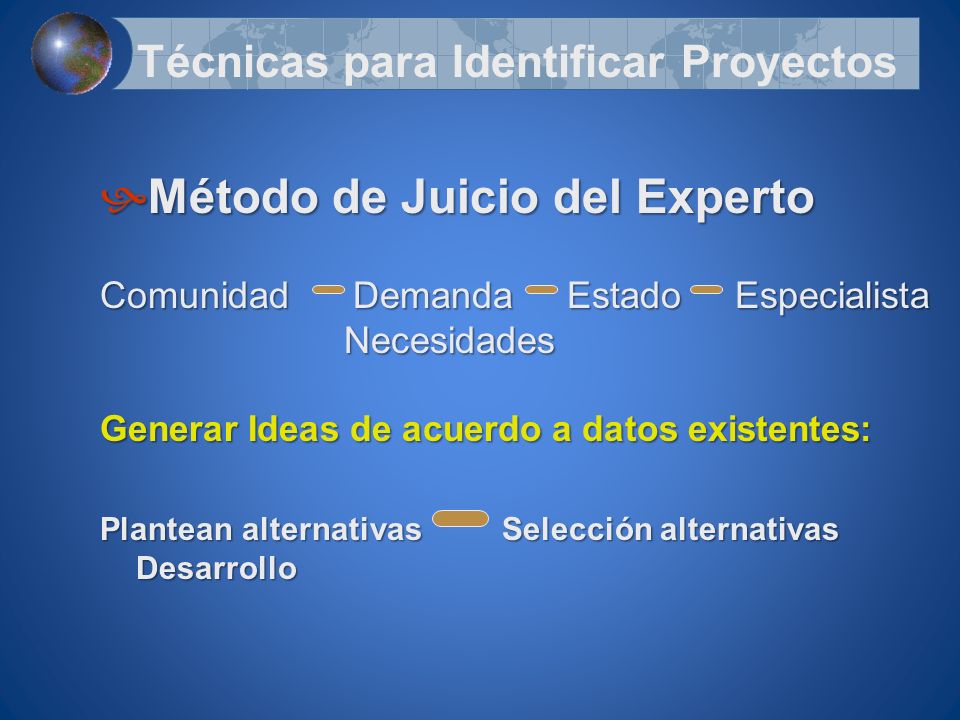 Técnicas para Identificar Proyectos

Método de Juicio del Experto

Comunidad Demanda Estado Especialista
Necesidades

Generar Ideas de acuerdo a datos existentes:

Plantean alternativas Selección alternativas
Desarrollo